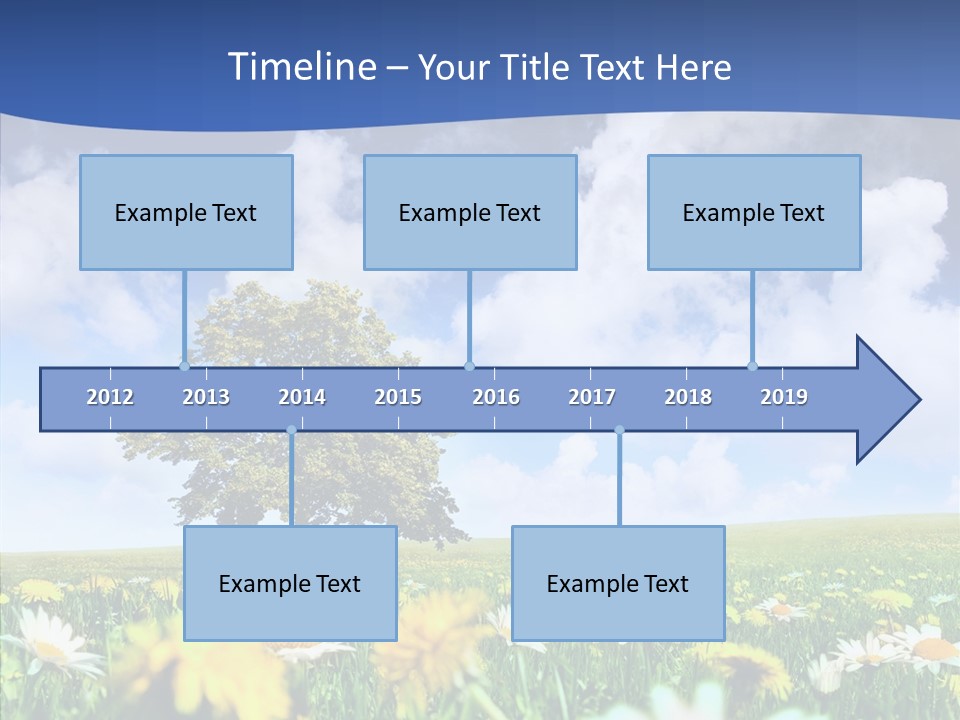 Timeline – Your Title Text Here

Example Text

Example Text

Example Text

2012 2013 2014 2015 2016 2017 2018 2019

Example Text

Example Text